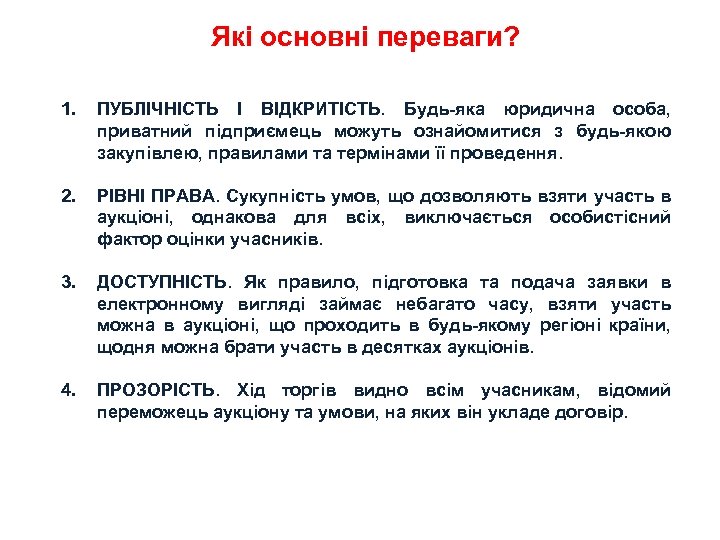 Які основні переваги?

1. ПУБЛІЧНІСТЬ І ВІДКРИТІСТЬ. Будь-яка юридична особа, приватний підприємець можуть ознайомитися з будь-якою закупівлею, правилами та термінами її проведення.

2. РІВНІ ПРАВА. Сукупність умов, що дозволяють взяти участь в аукціоні, однакова для всіх, виключається особистісний фактор оцінки учасників.

3. ДОСТУПНІСТЬ. Як правило, підготовка та подача заявки в електронному вигляді займає небагато часу, взяти участь можна в аукціоні, що проходить в будь-якому регіоні країни, щодня можна брати участь в десятках аукціонів.

4. ПРОЗОРІСТЬ. Хід торгів видно всім учасникам, відомий переможець аукціону та умови, на яких він укладе договір.